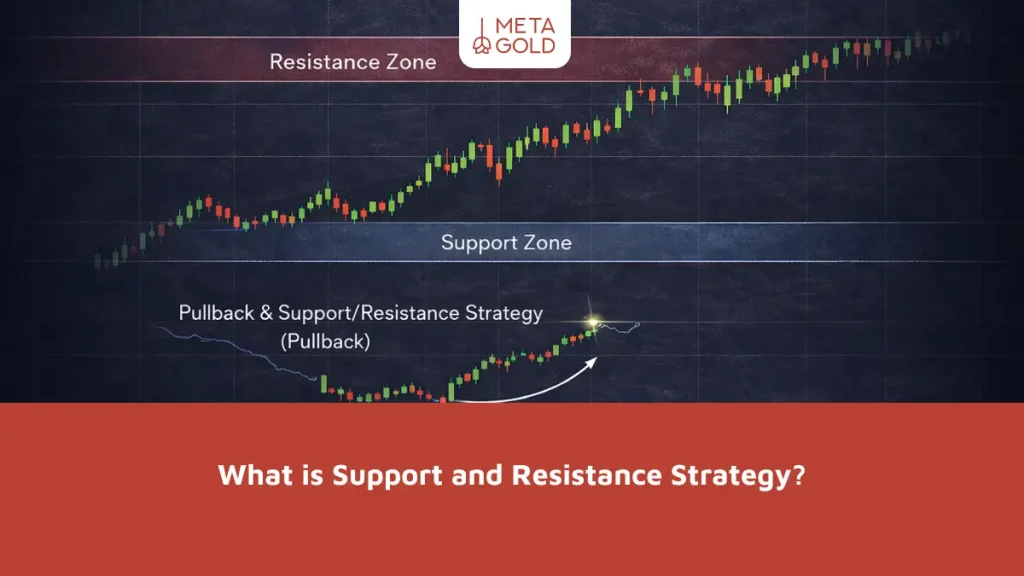 META GOLD

Resistance Zone

Support Zone

Pullback & Support/Resistance Strategy (Pullback)

What is Support and Resistance Strategy?